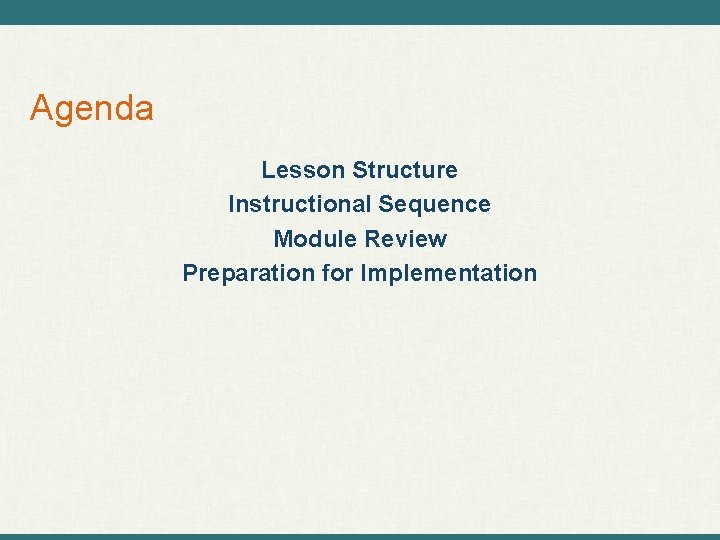 Agenda

Lesson Structure
Instructional Sequence
Module Review
Preparation for Implementation